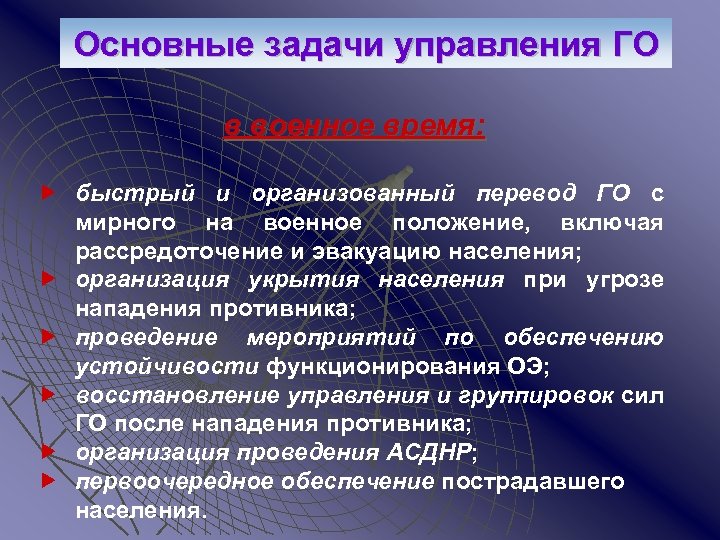 Основные задачи управления ГО

в военное время:

быстрый и организованный перевод ГО с мирного на военное положение, включая рассредоточение и эвакуацию населения;
организация укрытия населения при угрозе нападения противника;
проведение мероприятий по обеспечению устойчивости функционирования ОЭ;
восстановление управления и группировок сил ГО после нападения противника;
организация проведения АСДНР;
первоочередное обеспечение пострадавшего населения.